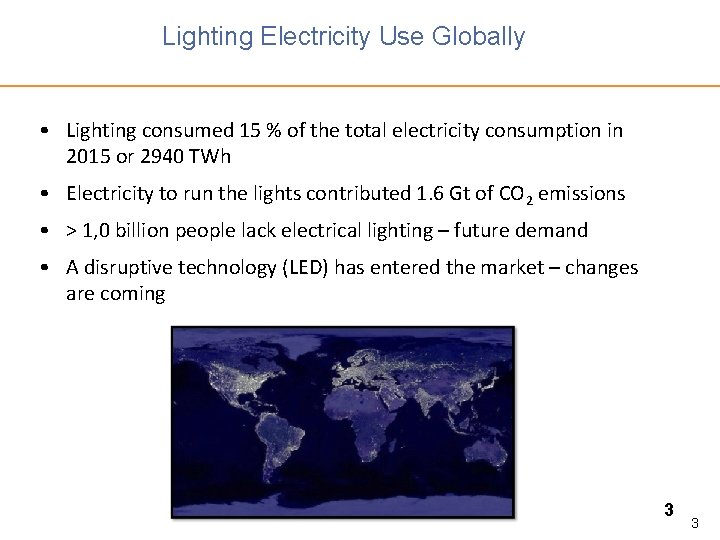 Lighting Electricity Use Globally

• Lighting consumed 15 % of the total electricity consumption in 2015 or 2940 TWh

• Electricity to run the lights contributed 1.6 Gt of $CO_2$ emissions

• > 1,0 billion people lack electrical lighting – future demand

• A disruptive technology (LED) has entered the market – changes are coming

3

3